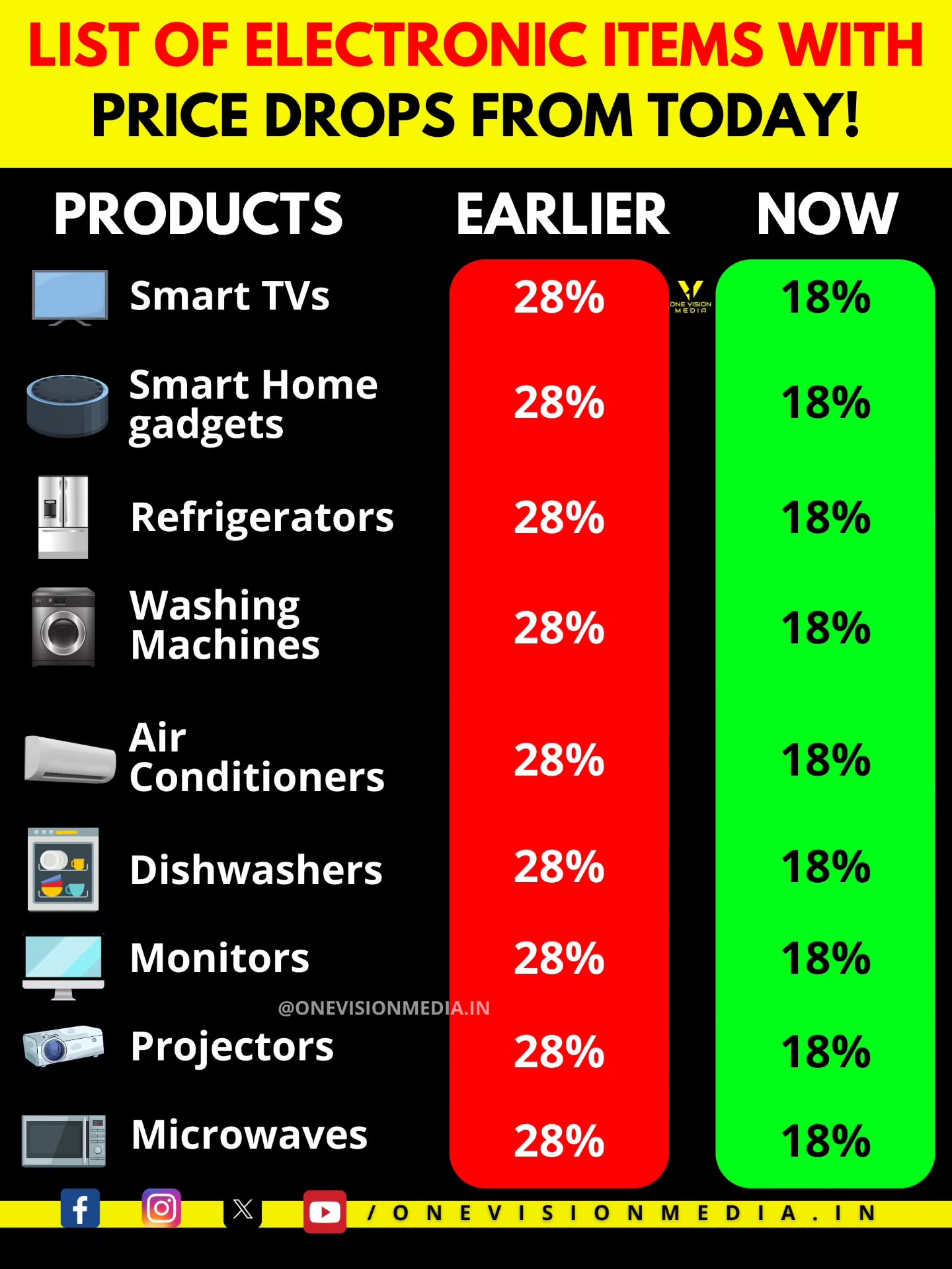 LIST OF ELECTRONIC ITEMS WITH PRICE DROPS FROM TODAY!

| PRODUCTS | EARLIER | NOW |
|---|---|---|
| Smart TVs | 28% | 18% |
| Smart Home gadgets | 28% | 18% |
| Refrigerators | 28% | 18% |
| Washing Machines | 28% | 18% |
| Air Conditioners | 28% | 18% |
| Dishwashers | 28% | 18% |
| Monitors | 28% | 18% |
| Projectors | 28% | 18% |
| Microwaves | 28% | 18% |

ONE VISION MEDIA

@ONEVISIONMEDIA.IN

/ONEVISIONMEDIA.IN